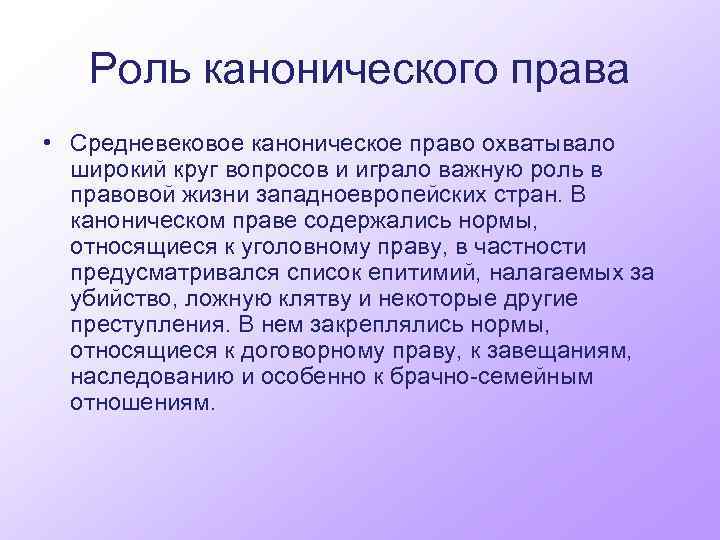 Роль канонического права

• Средневековое каноническое право охватывало широкий круг вопросов и играло важную роль в правовой жизни западноевропейских стран. В каноническом праве содержались нормы, относящиеся к уголовному праву, в частности предусматривался список епитимий, налагаемых за убийство, ложную клятву и некоторые другие преступления. В нем закреплялись нормы, относящиеся к договорному праву, к завещаниям, наследованию и особенно к брачно-семейным отношениям.